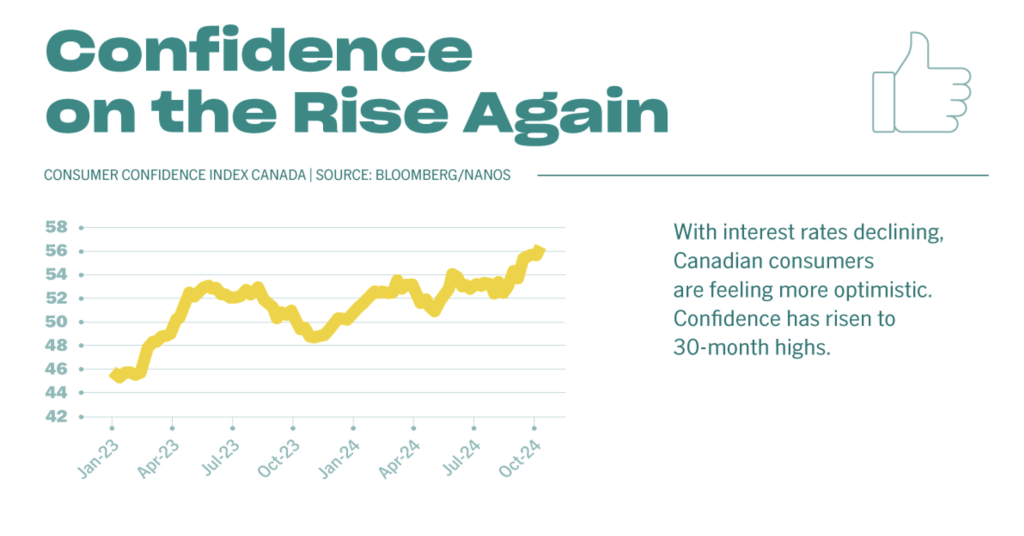 Confidence on the Rise Again

CONSUMER CONFIDENCE INDEX CANADA | SOURCE: BLOOMBERG/NANOS

58
56
54
52
50
48
46
44
42

Jan-23
Apr-23
Jul-23
Oct-23
Jan-24
Apr-24
Jul-24
Oct-24

With interest rates declining, Canadian consumers are feeling more optimistic. Confidence has risen to 30-month highs.